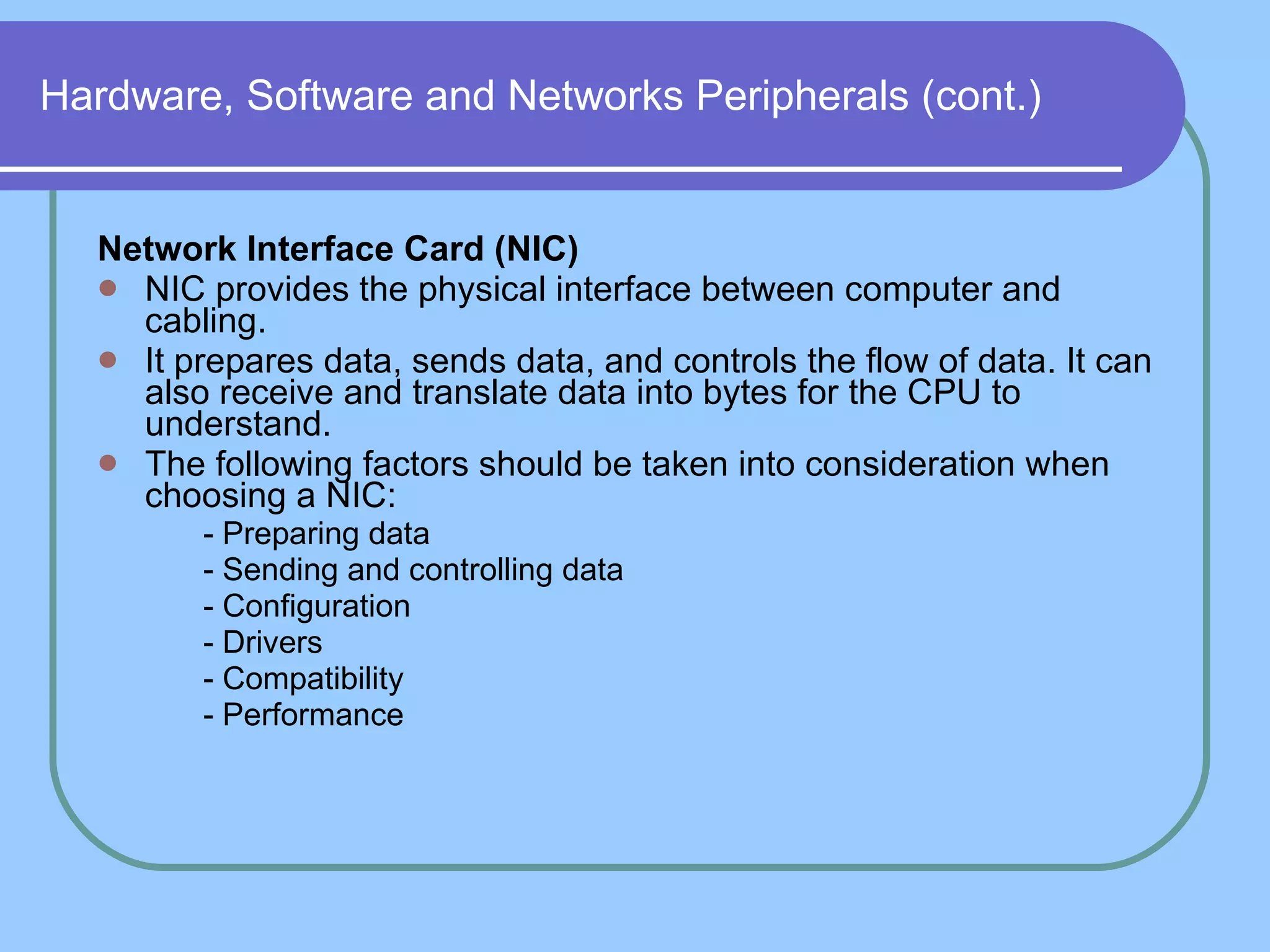 Hardware, Software and Networks Peripherals (cont.)

Network Interface Card (NIC)

- NIC provides the physical interface between computer and cabling.
- It prepares data, sends data, and controls the flow of data. It can also receive and translate data into bytes for the CPU to understand.
- The following factors should be taken into consideration when choosing a NIC:

- Preparing data
- Sending and controlling data
- Configuration
- Drivers
- Compatibility
- Performance